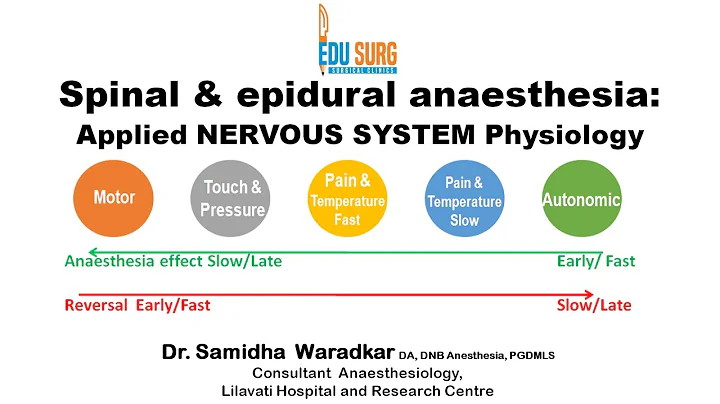 EDU SURG
SURGICAL CLINICS

Spinal & epidural anaesthesia:
Applied NERVOUS SYSTEM Physiology

Motor

Touch & Pressure

Pain & Temperature Fast

Pain & Temperature Slow

Autonomic

Anaesthesia effect Slow/Late

Early/ Fast

Reversal Early/Fast

Slow/Late

Dr. Samidha Waradkar DA, DNB Anesthesia, PGDMLS
Consultant Anaesthesiology,
Lilavati Hospital and Research Centre